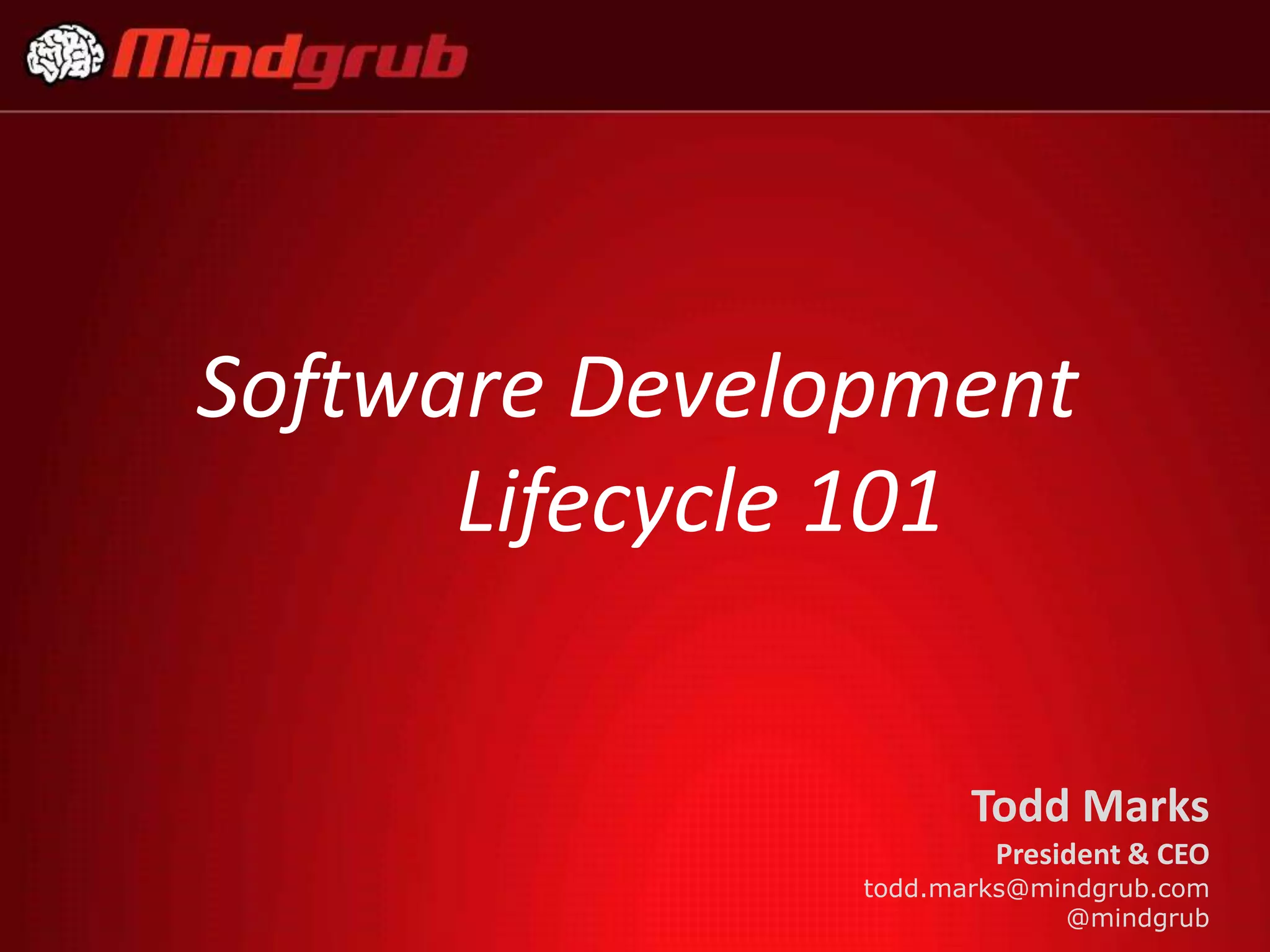 Mindgrub

Software Development Lifecycle 101

Todd Marks
President & CEO
todd.marks@mindgrub.com
@mindgrub